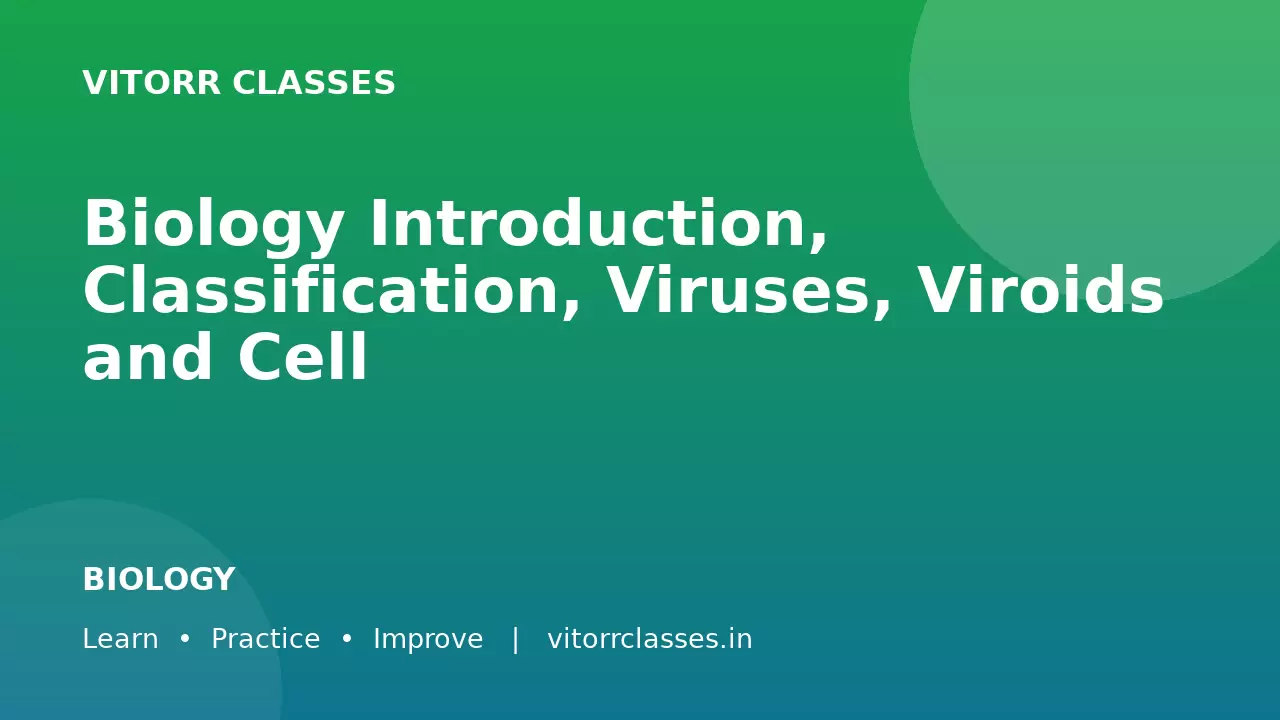 VITORR CLASSES

Biology Introduction, Classification, Viruses, Viroids and Cell

BIOLOGY

Learn • Practice • Improve | vitorrclasses.in